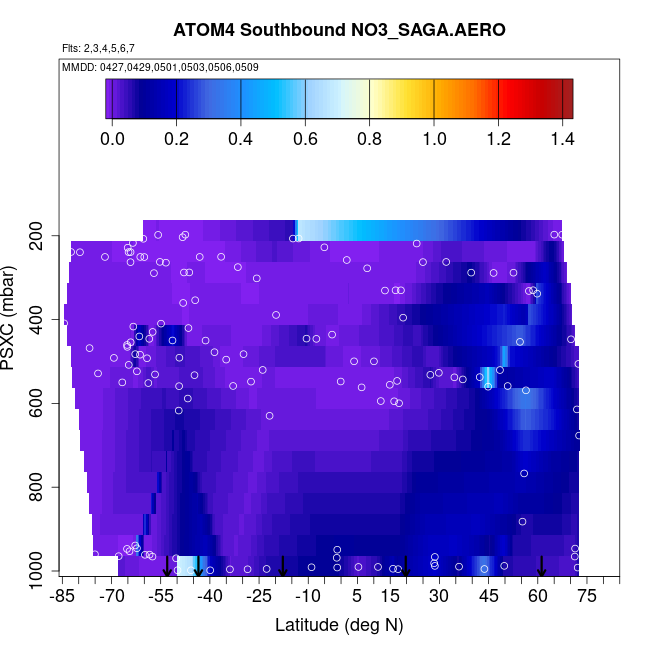 ATOM4 Southbound NO3_SAGA.AERO

Flts: 2,3,4,5,6,7

MMDD: 0427,0429,0501,0503,0506,0509

0.0
0.2
0.4
0.6
0.8
1.0
1.2
1.4

PSXC (mbar)

200
400
600
800
1000

-85
-70
-55
-40
-25
-10
5
15
30
45
60
75

Latitude (deg N)